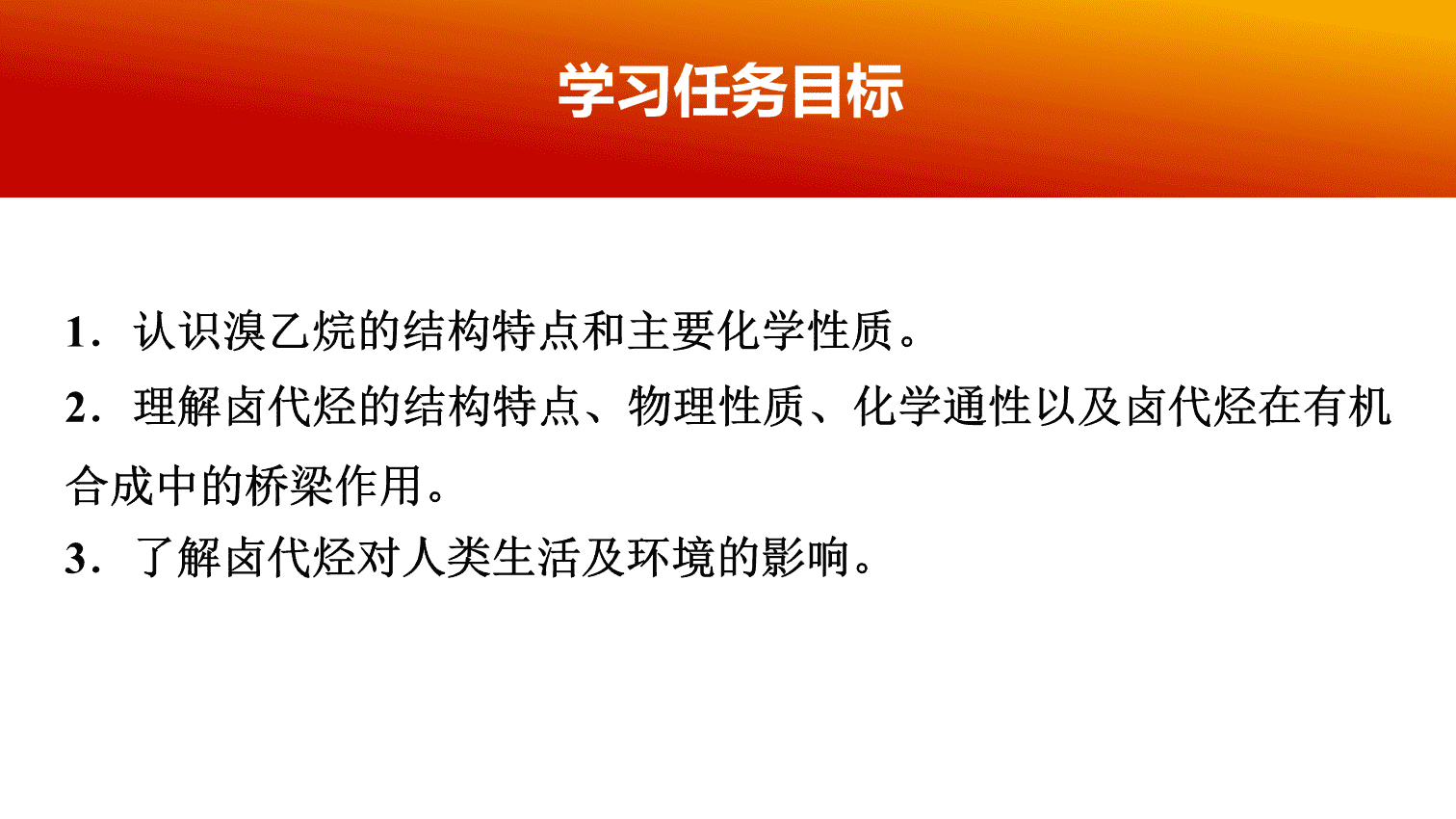 学习任务目标

1．认识溴乙烷的结构特点和主要化学性质。

2．理解卤代烃的结构特点、物理性质、化学通性以及卤代烃在有机合成中的桥梁作用。

3．了解卤代烃对人类生活及环境的影响。